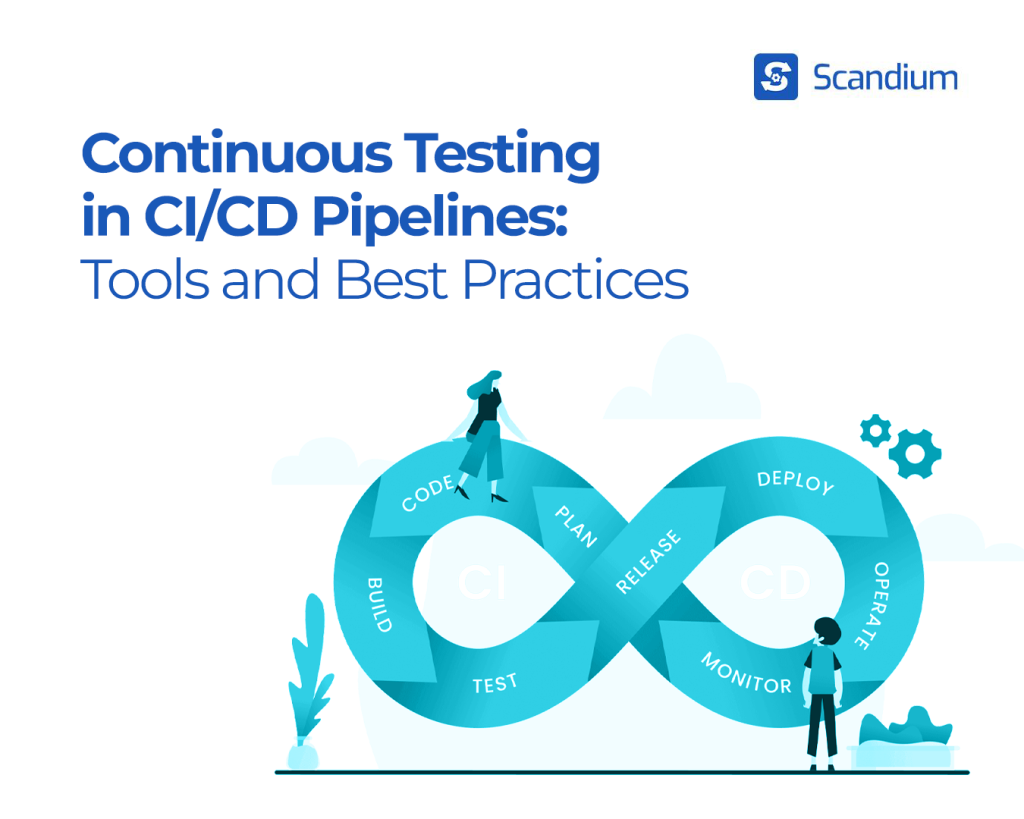 Scandium

Continuous Testing in CI/CD Pipelines: Tools and Best Practices

CODE
PLAN
BUILD
CI
TEST
RELEASE
DEPLOY
CD
OPERATE
MONITOR